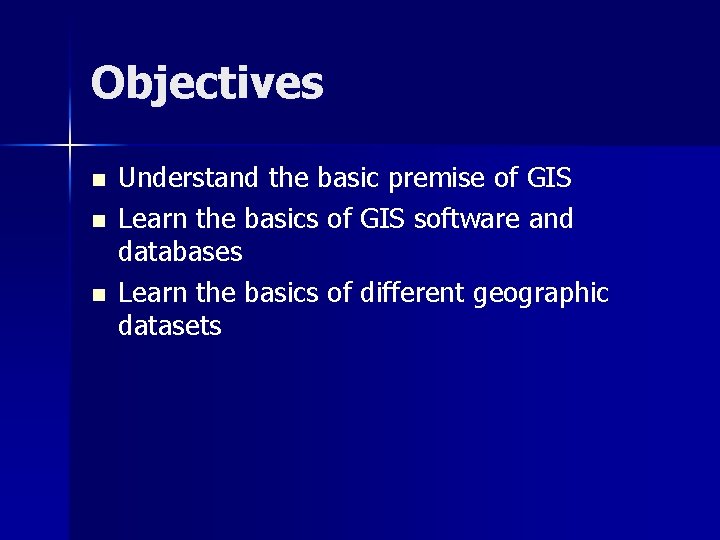 Objectives

- Understand the basic premise of GIS
- Learn the basics of GIS software and databases
- Learn the basics of different geographic datasets